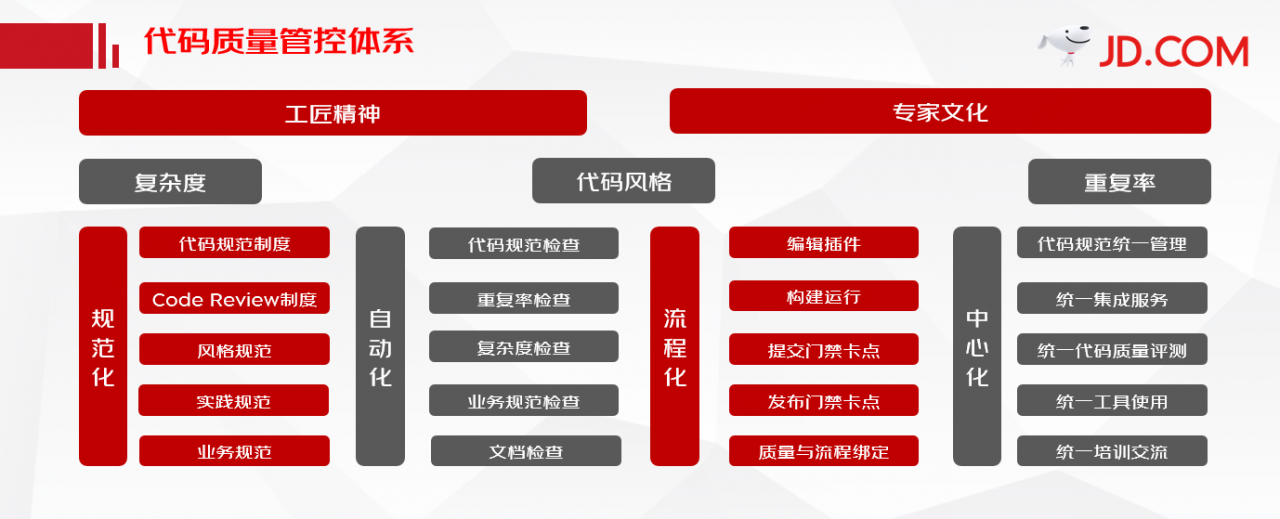 代码质量管控体系

JD.COM

工匠精神

专家文化

复杂度

代码风格

重复率

规范化

代码规范制度

Code Review制度

风格规范

实践规范

业务规范

自动化

代码规范检查

重复率检查

复杂度检查

业务规范检查

文档检查

流程化

编辑插件

构建运行

提交门禁卡点

发布门禁卡点

质量与流程绑定

中心化

代码规范统一管理

统一集成服务

统一代码质量评测

统一工具使用

统一培训交流